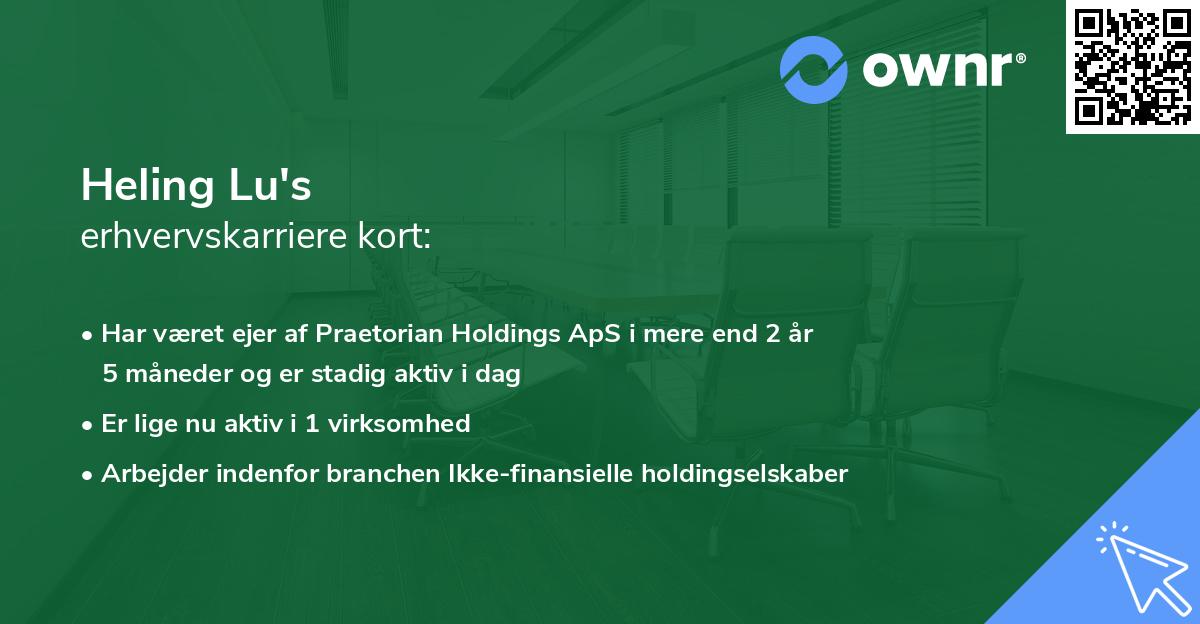 ownr®

Heling Lu's
erhvervskarriere kort:

• Har været ejer af Praetorian Holdings ApS i mere end 2 år 5 måneder og er stadig aktiv i dag
• Er lige nu aktiv i 1 virksomhed
• Arbejder indenfor branchen Ikke-finansielle holdingselskaber